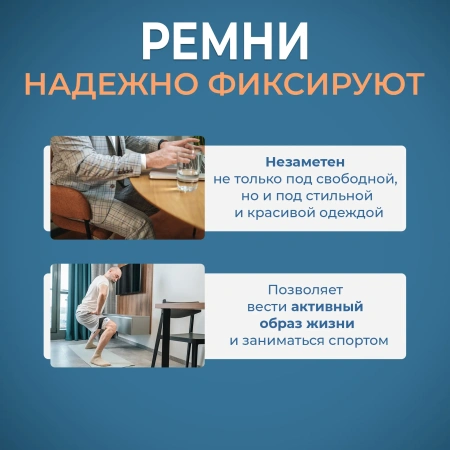 РЕМНИ
НАДЕЖНО ФИКСИРУЮТ

Незаметен
не только под свободной, но и под стильной и красивой одеждой

Позволяет
вести активный образ жизни и заниматься спортом